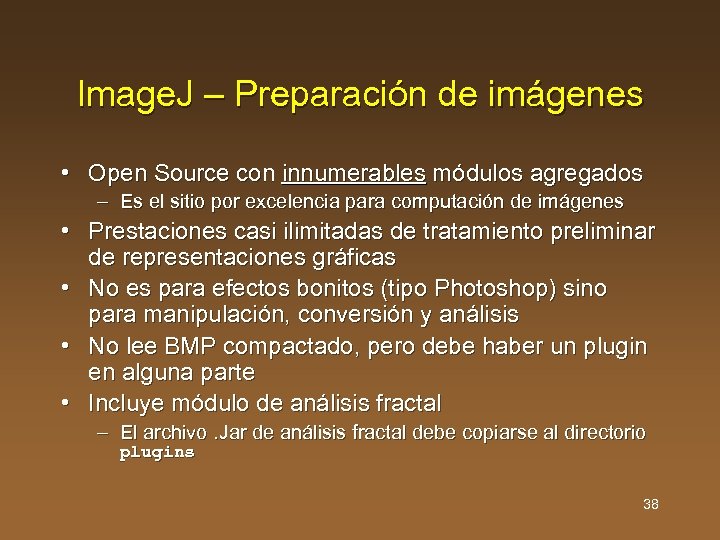 ImageJ – Preparación de imágenes

• Open Source con innumerables módulos agregados
– Es el sitio por excelencia para computación de imágenes
• Prestaciones casi ilimitadas de tratamiento preliminar de representaciones gráficas
• No es para efectos bonitos (tipo Photoshop) sino para manipulación, conversión y análisis
• No lee BMP compactado, pero debe haber un plugin en alguna parte
• Incluye módulo de análisis fractal
– El archivo .Jar de análisis fractal debe copiarse al directorio plugins

38